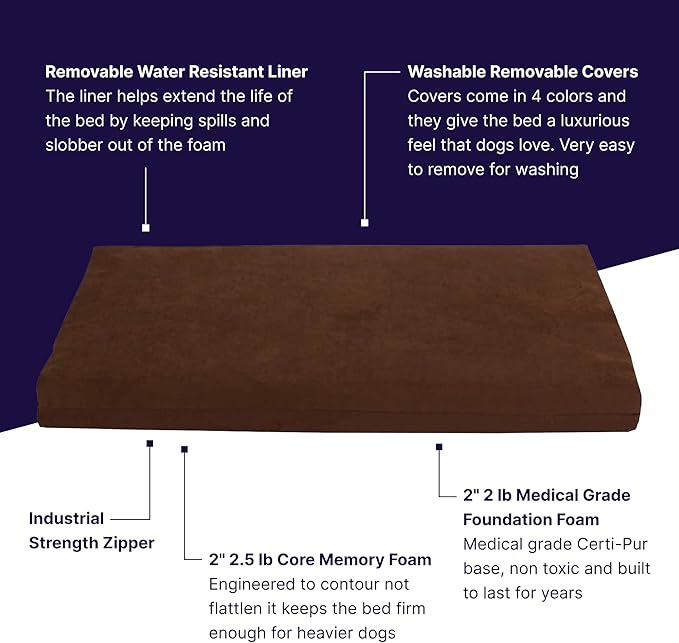 Removable Water Resistant Liner
The liner helps extend the life of the bed by keeping spills and slobber out of the foam

Washable Removable Covers
Covers come in 4 colors and they give the bed a luxurious feel that dogs love. Very easy to remove for washing

Industrial Strength Zipper

2" 2.5 lb Core Memory Foam
Engineered to contour not flattlen it keeps the bed firm enough for heavier dogs

2" 2 lb Medical Grade Foundation Foam
Medical grade Certi-Pur base, non toxic and built to last for years